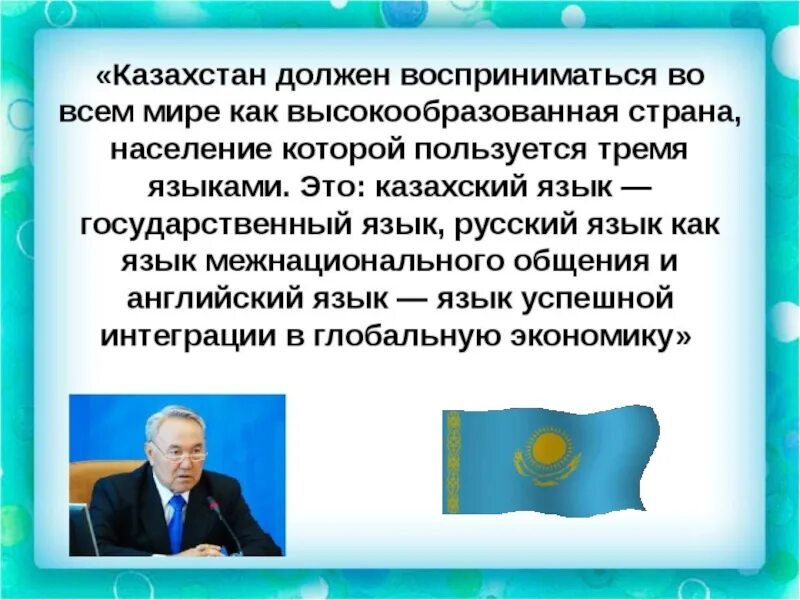 «Казахстан должен восприниматься во всем мире как высокообразованная страна, население которой пользуется тремя языками. Это: казахский язык — государственный язык, русский язык как язык межнационального общения и английский язык — язык успешной интеграции в глобальную экономику»